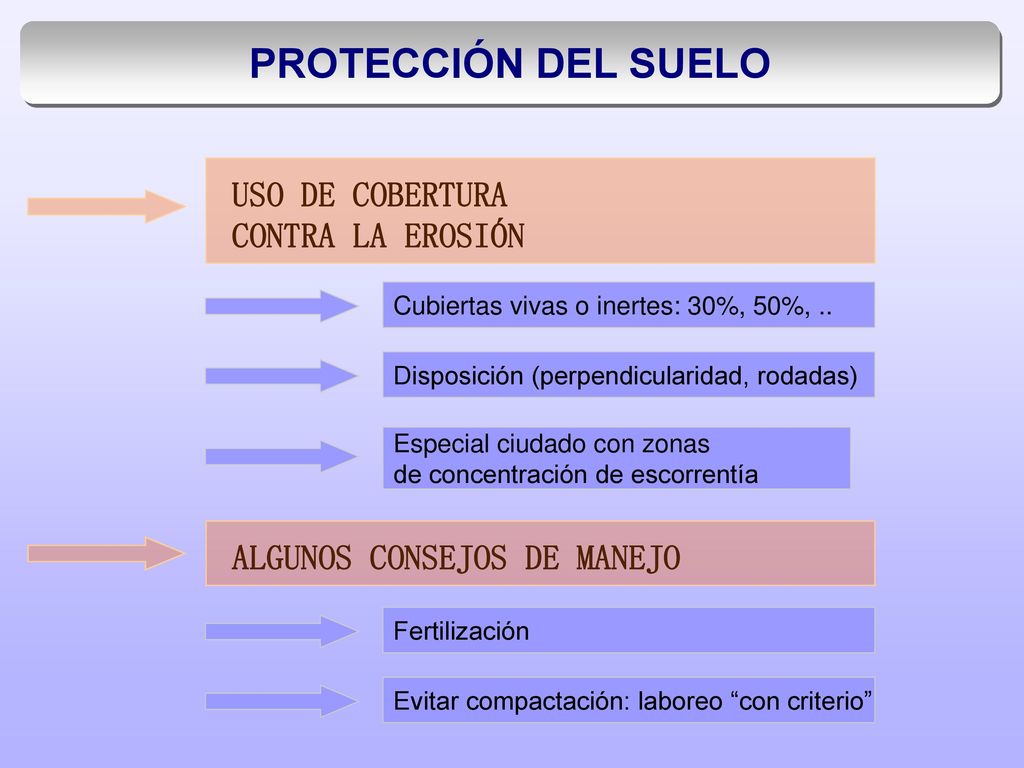 PROTECCIÓN DEL SUELO

USO DE COBERTURA
CONTRA LA EROSIÓN

Cubiertas vivas o inertes: 30%, 50%, ..

Disposición (perpendicularidad, rodadas)

Especial ciudado con zonas
de concentración de escorrentía

ALGUNOS CONSEJOS DE MANEJO

Fertilización

Evitar compactación: laboreo “con criterio”